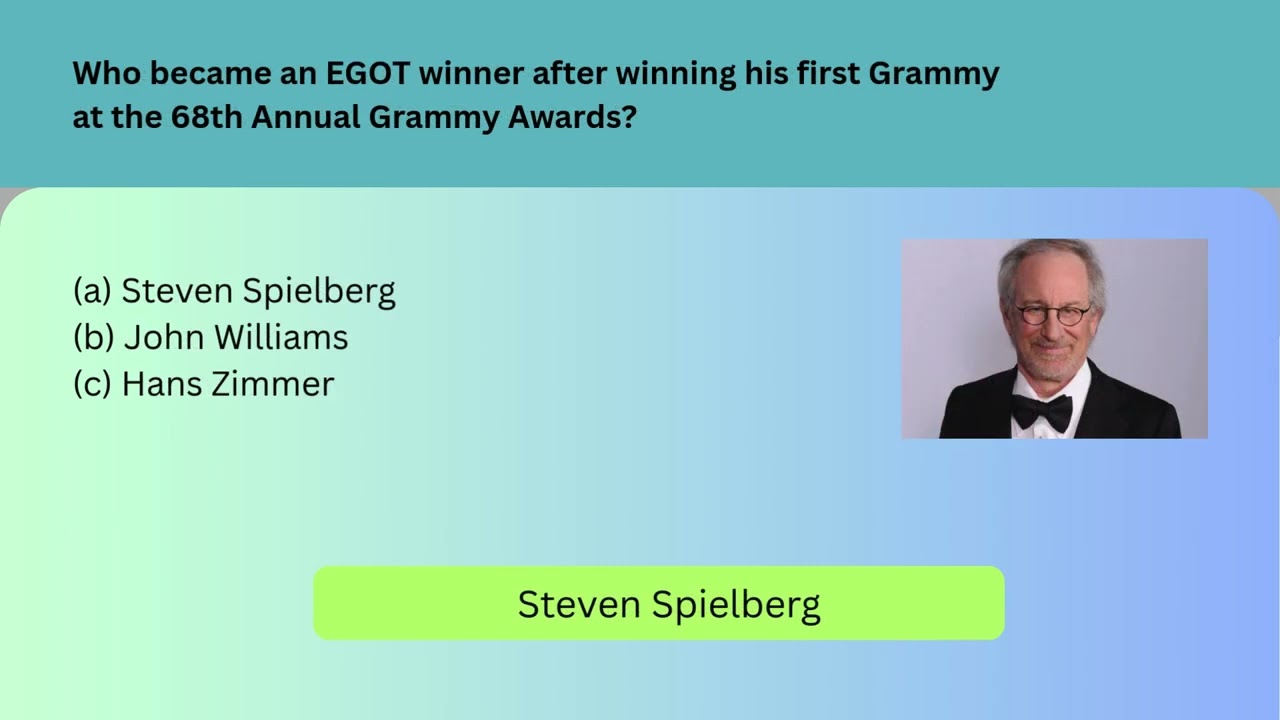 Who became an EGOT winner after winning his first Grammy at the 68th Annual Grammy Awards?

(a) Steven Spielberg
(b) John Williams
(c) Hans Zimmer

Steven Spielberg